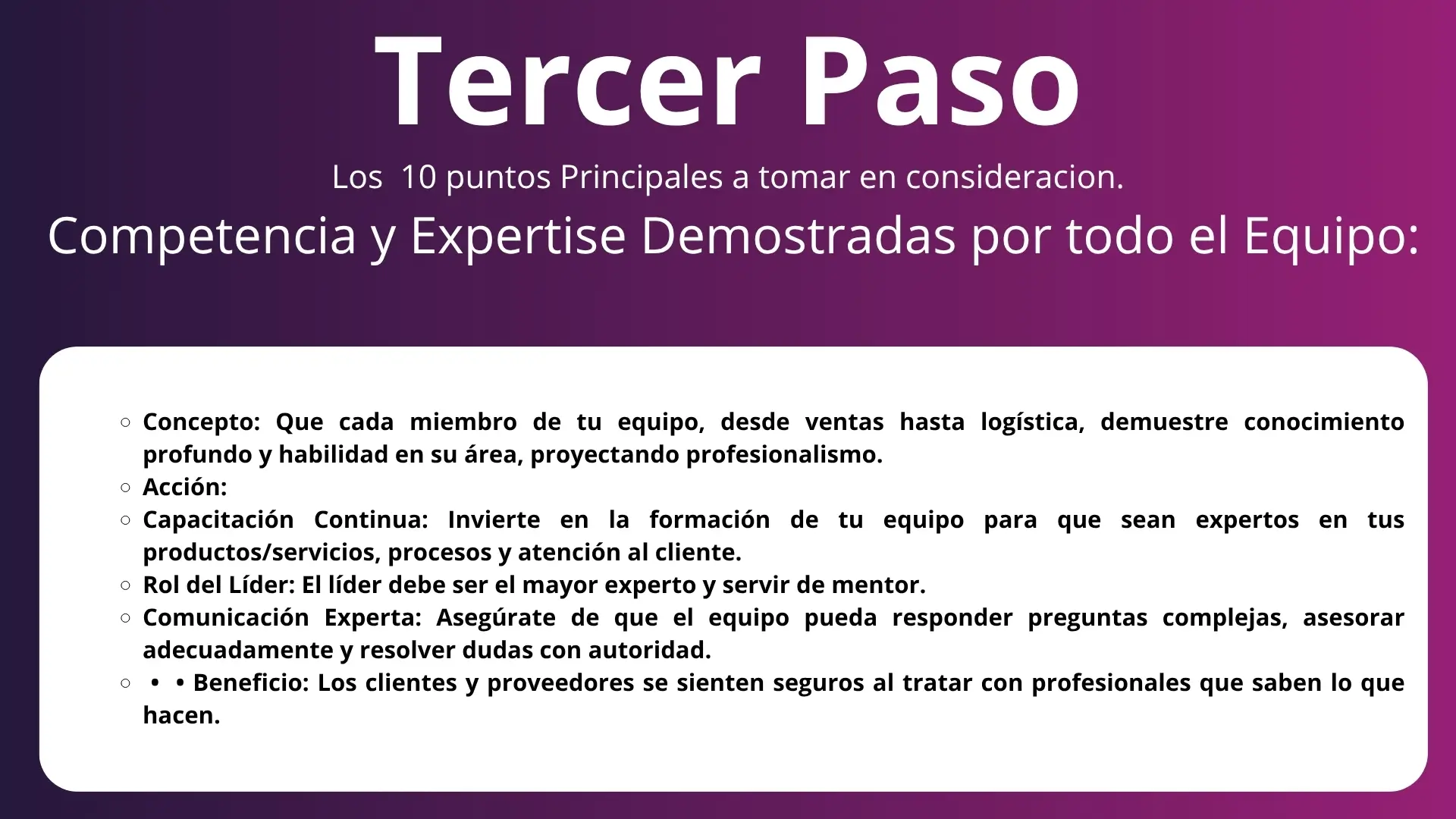 Tercer Paso

Los 10 puntos Principales a tomar en consideracion.

Competencia y Expertise Demostradas por todo el Equipo:

○ Concepto: Que cada miembro de tu equipo, desde ventas hasta logística, demuestre conocimiento profundo y habilidad en su área, proyectando profesionalismo.
○ Acción:
○ Capacitación Continua: Invierte en la formación de tu equipo para que sean expertos en tus productos/servicios, procesos y atención al cliente.
○ Rol del Líder: El líder debe ser el mayor experto y servir de mentor.
○ Comunicación Experta: Asegúrate de que el equipo pueda responder preguntas complejas, asesorar adecuadamente y resolver dudas con autoridad.
○ • • Beneficio: Los clientes y proveedores se sienten seguros al tratar con profesionales que saben lo que hacen.